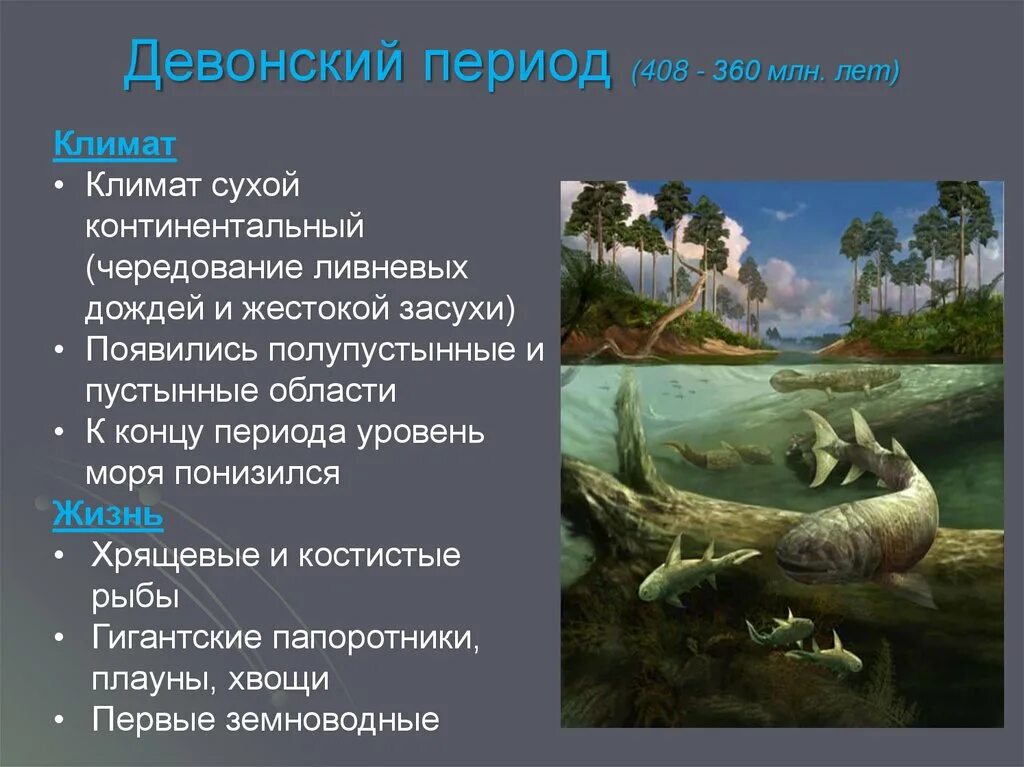 Девонский период (408 - 360 млн. лет)

Климат
• Климат сухой континентальный (чередование ливневых дождей и жестокой засухи)
• Появились полупустынные и пустынные области
• К концу периода уровень моря понизился

Жизнь
• Хрящевые и костистые рыбы
• Гигантские папоротники, плауны, хвощи
• Первые земноводные